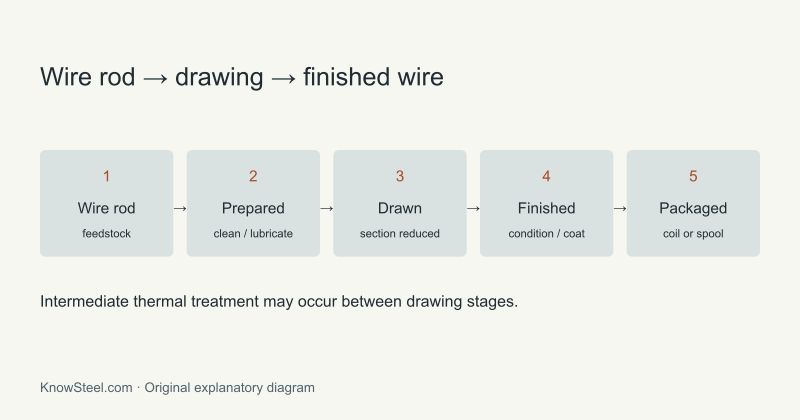 Wire rod → drawing → finished wire

1
Wire rod
feedstock

→

2
Prepared
clean / lubricate

→

3
Drawn
section reduced

→

4
Finished
condition / coat

→

5
Packaged
coil or spool

Intermediate thermal treatment may occur between drawing stages.

KnowSteel.com · Original explanatory diagram